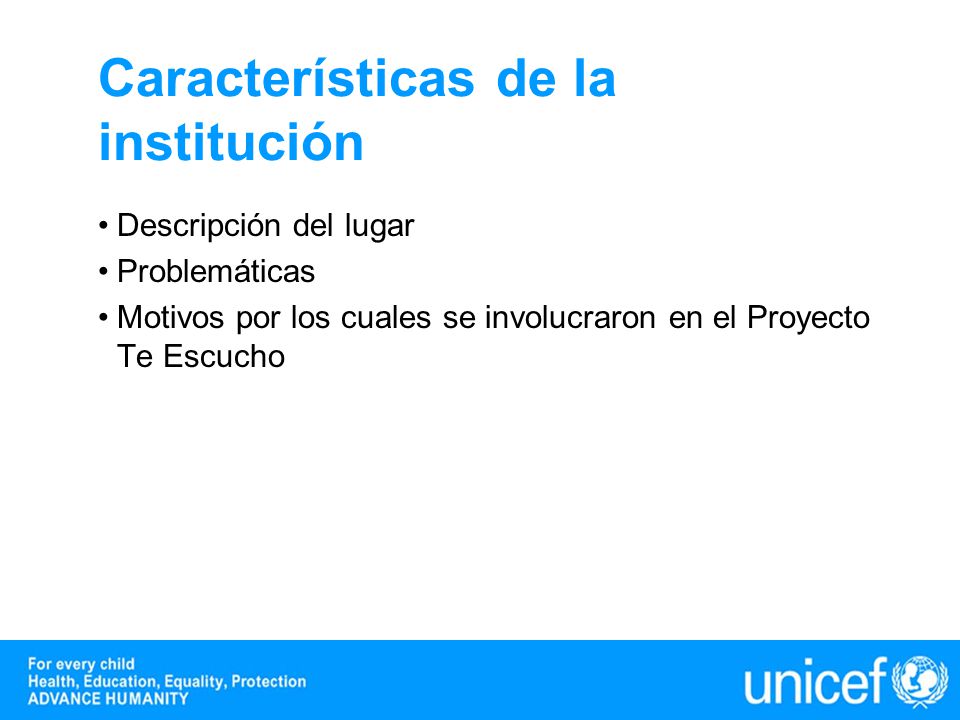 Características de la institución

• Descripción del lugar
• Problemáticas
• Motivos por los cuales se involucraron en el Proyecto Te Escucho

For every child
Health, Education, Equality, Protection
ADVANCE HUMANITY

unicef